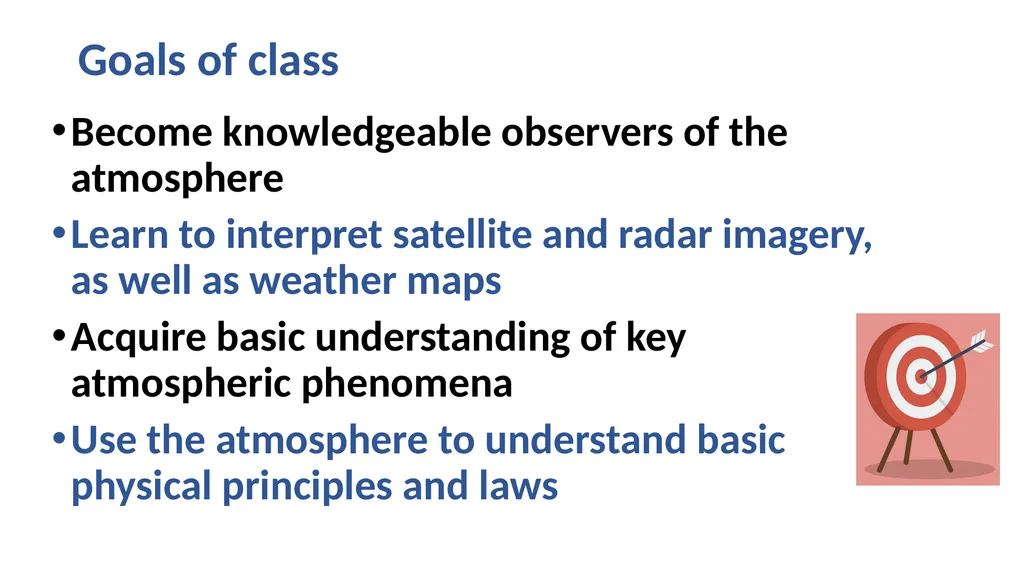 Goals of class

• Become knowledgeable observers of the atmosphere

• Learn to interpret satellite and radar imagery, as well as weather maps

• Acquire basic understanding of key atmospheric phenomena

• Use the atmosphere to understand basic physical principles and laws